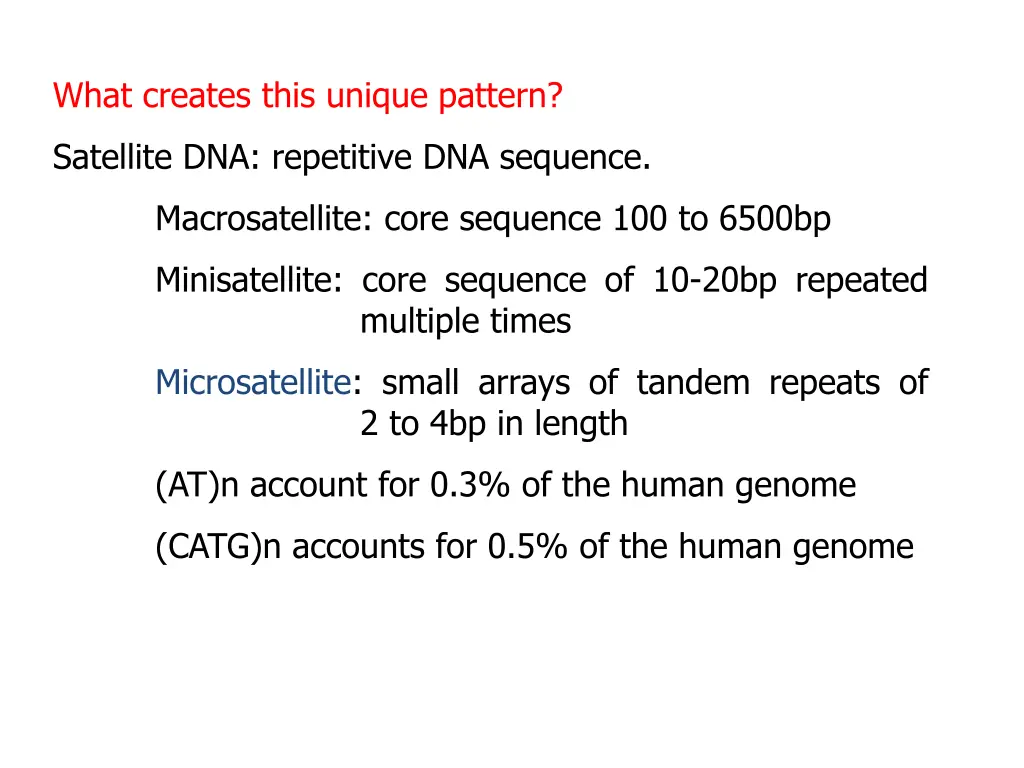 What creates this unique pattern?

Satellite DNA: repetitive DNA sequence.

Macrosatellite: core sequence 100 to 6500bp

Minisatellite: core sequence of 10-20bp repeated multiple times

Microsatellite: small arrays of tandem repeats of 2 to 4bp in length

(AT)n account for 0.3% of the human genome

(CATG)n accounts for 0.5% of the human genome